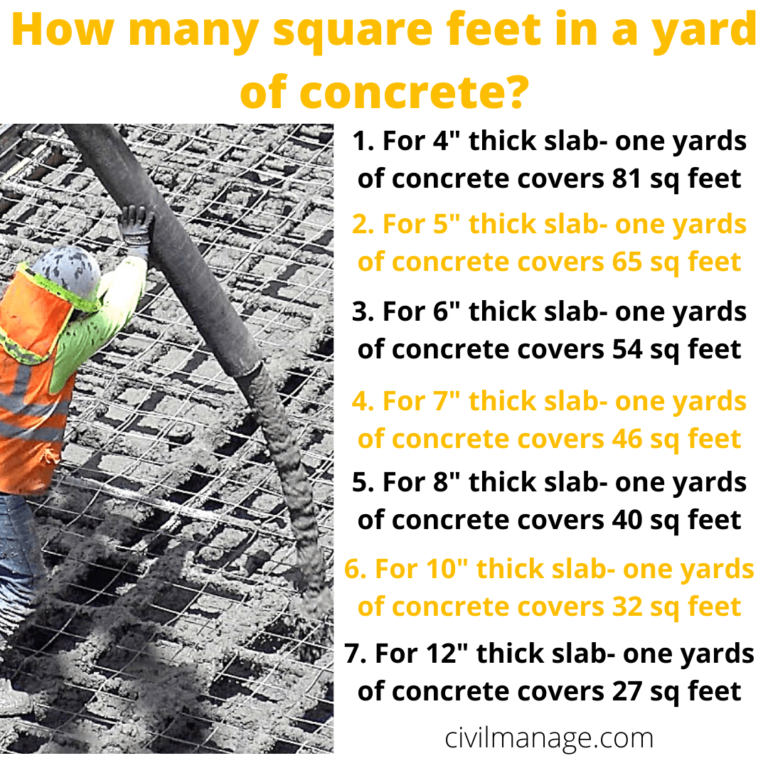 How many square feet in a yard of concrete?

1. For 4" thick slab- one yards of concrete covers 81 sq feet

2. For 5" thick slab- one yards of concrete covers 65 sq feet

3. For 6" thick slab- one yards of concrete covers 54 sq feet

4. For 7" thick slab- one yards of concrete covers 46 sq feet

5. For 8" thick slab- one yards of concrete covers 40 sq feet

6. For 10" thick slab- one yards of concrete covers 32 sq feet

7. For 12" thick slab- one yards of concrete covers 27 sq feet

civilmanage.com